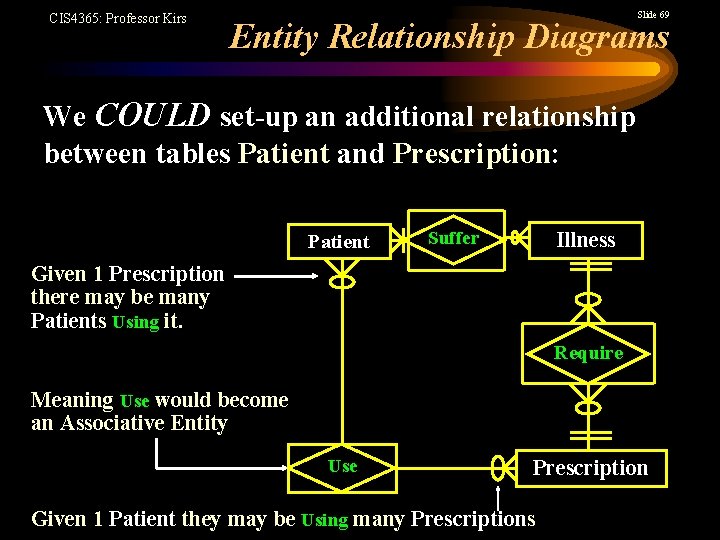 CIS4365: Professor Kirs

Slide 69

Entity Relationship Diagrams

We COULD set-up an additional relationship between tables Patient and Prescription:

Patient

Suffer

Illness

Given 1 Prescription there may be many Patients Using it.

Require

Meaning Use would become an Associative Entity

Use

Prescription

Given 1 Patient they may be Using many Prescriptions